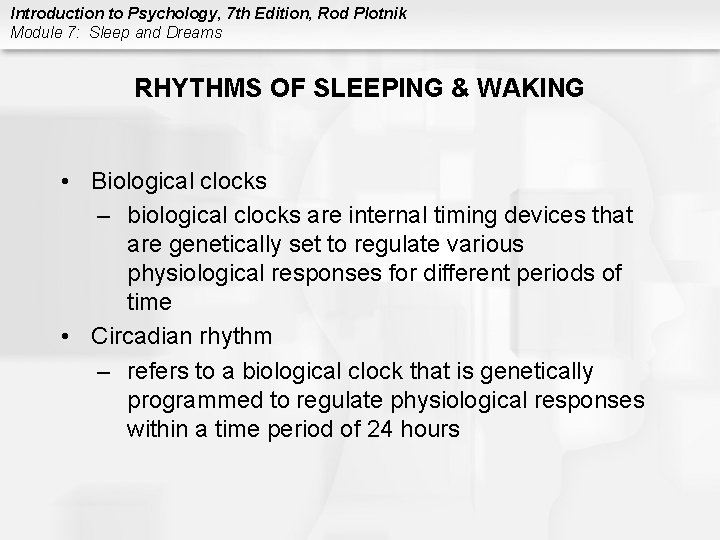 Introduction to Psychology, 7th Edition, Rod Plotnik
Module 7: Sleep and Dreams

RHYTHMS OF SLEEPING & WAKING

• Biological clocks
– biological clocks are internal timing devices that are genetically set to regulate various physiological responses for different periods of time
• Circadian rhythm
– refers to a biological clock that is genetically programmed to regulate physiological responses within a time period of 24 hours